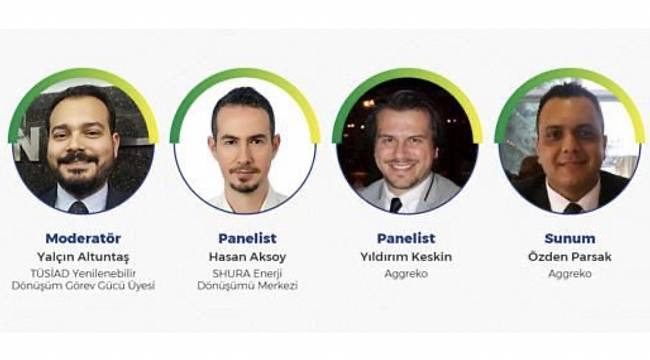 Moderatör
Yalçın Altuntaş
TÜSİAD Yenilenebilir Dönüşüm Görev Gücü Üyesi

Panelist
Hasan Aksoy
SHURA Enerji Dönüşümü Merkezi

Panelist
Yıldırım Keskin
Aggreko

Sunum
Özden Parsak
Aggreko